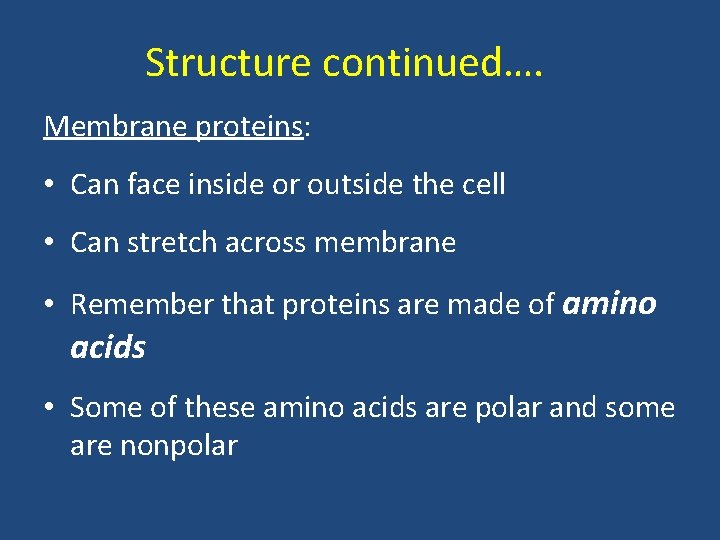 Structure continued….

Membrane proteins:

• Can face inside or outside the cell

• Can stretch across membrane

• Remember that proteins are made of amino acids

• Some of these amino acids are polar and some are nonpolar